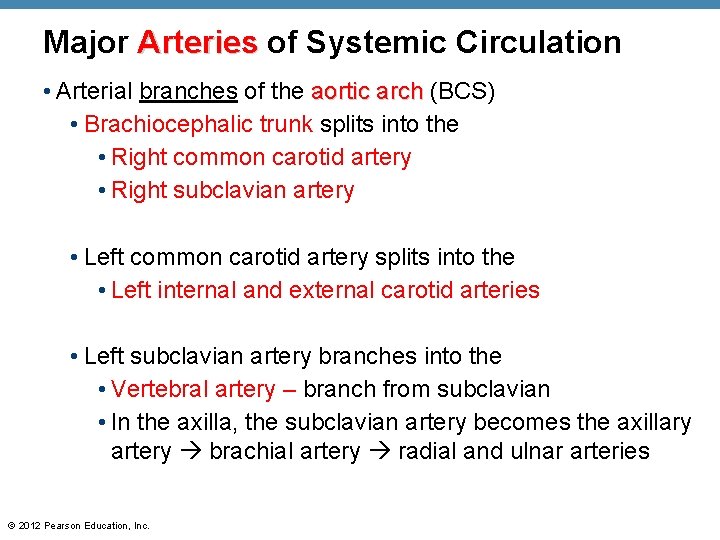 Major Arteries of Systemic Circulation

• Arterial branches of the aortic arch (BCS)
 • Brachiocephalic trunk splits into the
  • Right common carotid artery
  • Right subclavian artery

 • Left common carotid artery splits into the
  • Left internal and external carotid arteries

 • Left subclavian artery branches into the
  • Vertebral artery – branch from subclavian
  • In the axilla, the subclavian artery becomes the axillary artery → brachial artery → radial and ulnar arteries

© 2012 Pearson Education, Inc.